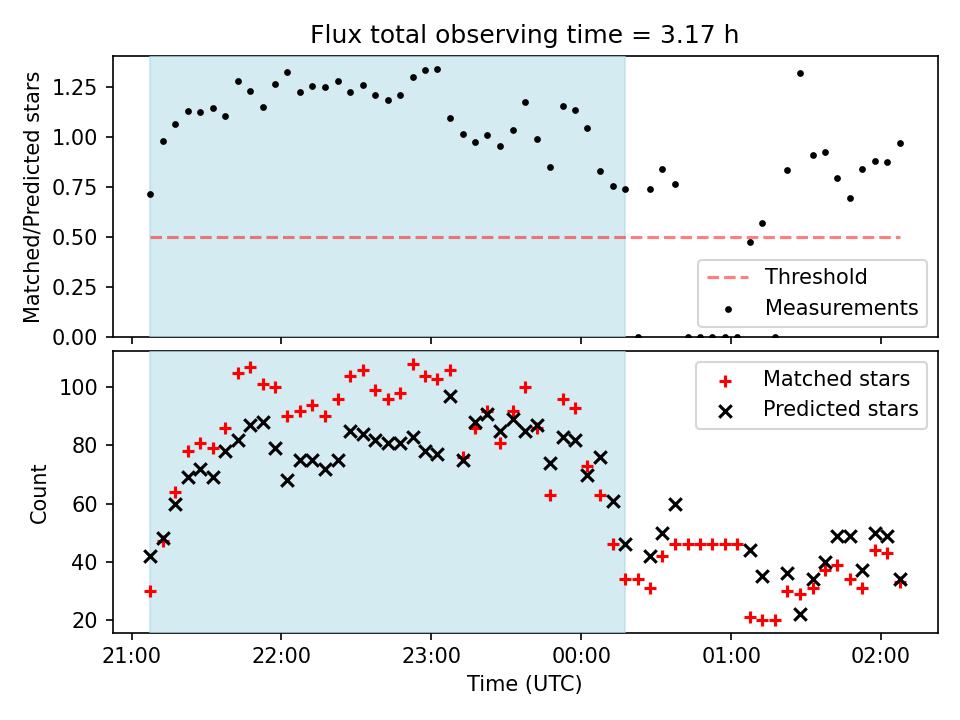 Flux total observing time = 3.17 h

Matched/Predicted stars

1.25
1.00
0.75
0.50
0.25
0.00

Threshold
Measurements

Count

100
80
60
40
20

Matched stars
Predicted stars

21:00
22:00
23:00
00:00
01:00
02:00

Time (UTC)